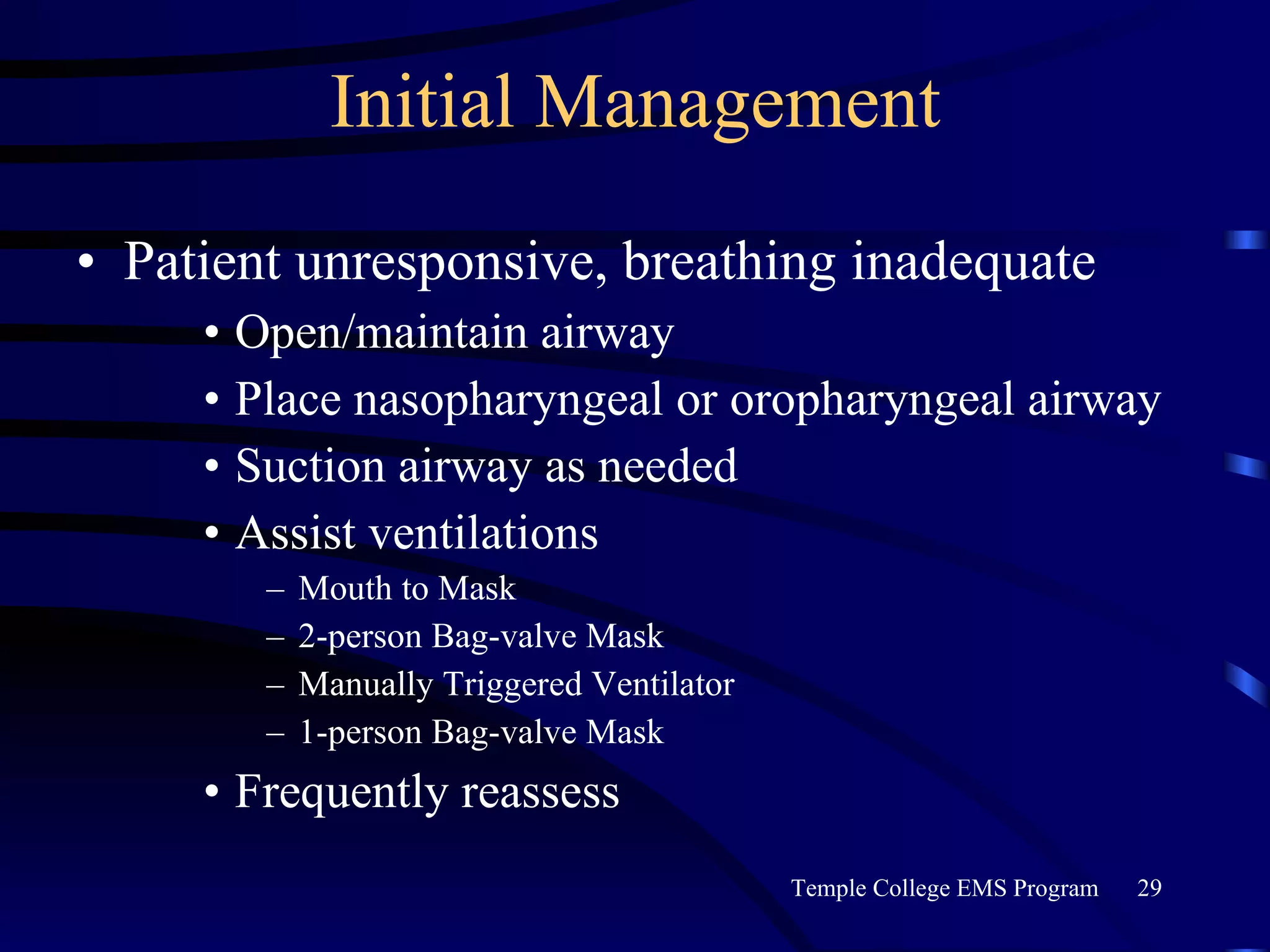 Initial Management

• Patient unresponsive, breathing inadequate
• Open/maintain airway
• Place nasopharyngeal or oropharyngeal airway
• Suction airway as needed
• Assist ventilations
– Mouth to Mask
– 2-person Bag-valve Mask
– Manually Triggered Ventilator
– 1-person Bag-valve Mask
• Frequently reassess

Temple College EMS Program 29